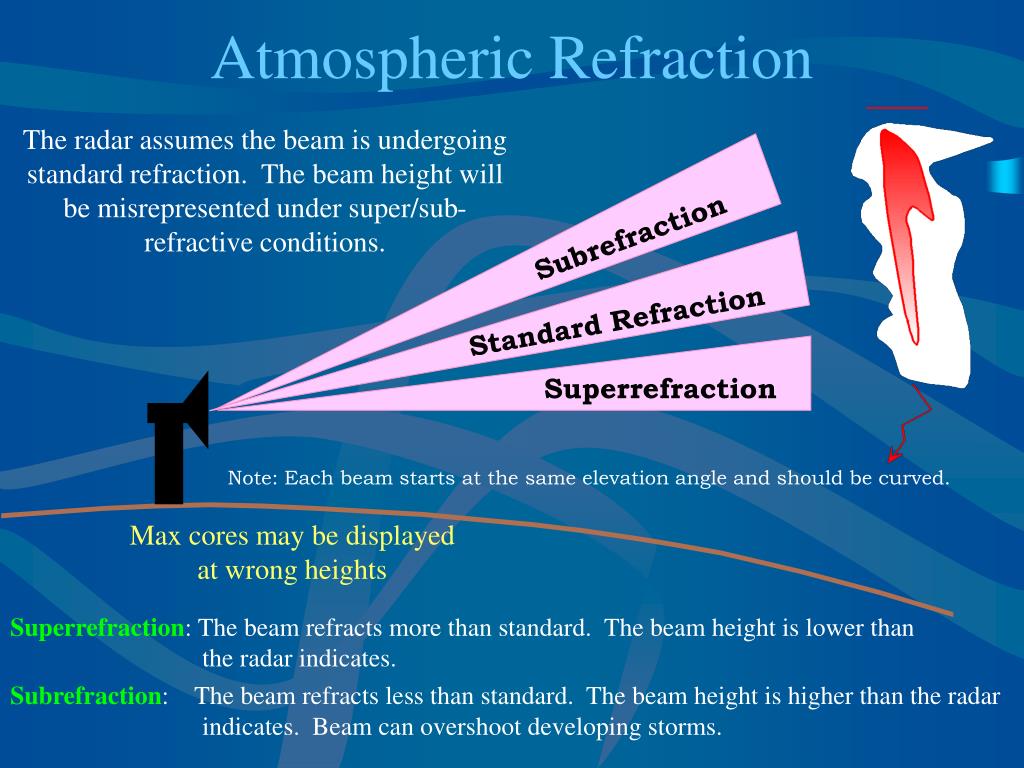 Atmospheric Refraction

The radar assumes the beam is undergoing standard refraction. The beam height will be misrepresented under super/sub-refractive conditions.

Subrefraction

Standard Refraction

Superrefraction

Note: Each beam starts at the same elevation angle and should be curved.

Max cores may be displayed at wrong heights

Superrefraction: The beam refracts more than standard. The beam height is lower than the radar indicates.

Subrefraction: The beam refracts less than standard. The beam height is higher than the radar indicates. Beam can overshoot developing storms.